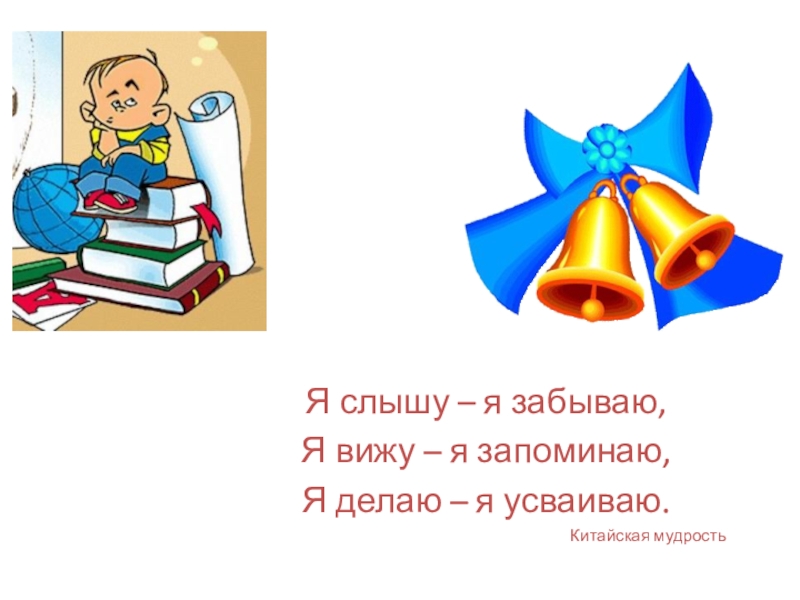 Я слышу – я забываю,
Я вижу – я запоминаю,
Я делаю – я усваиваю.

Китайская мудрость